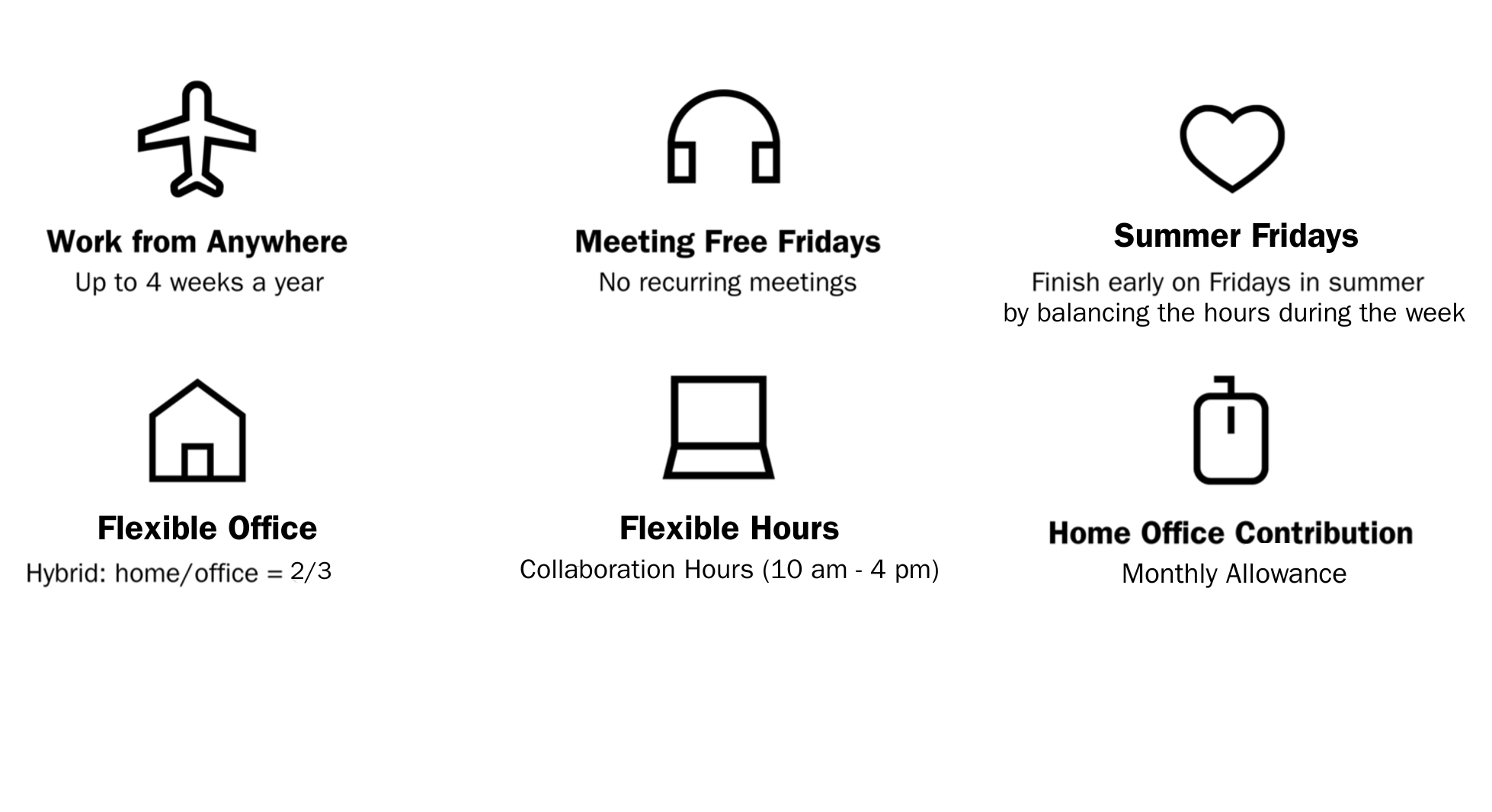 Work from Anywhere
Up to 4 weeks a year

Meeting Free Fridays
No recurring meetings

Summer Fridays
Finish early on Fridays in summer by balancing the hours during the week

Flexible Office
Hybrid: home/office = 2/3

Flexible Hours
Collaboration Hours (10 am - 4 pm)

Home Office Contribution
Monthly Allowance